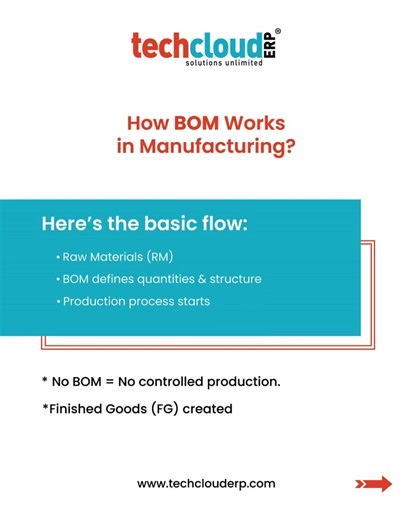 techcloud ERP®
solutions unlimited

How BOM Works in Manufacturing?

Here's the basic flow:

• Raw Materials (RM)
• BOM defines quantities & structure
• Production process starts

* No BOM = No controlled production.

*Finished Goods (FG) created

www.techclouderp.com